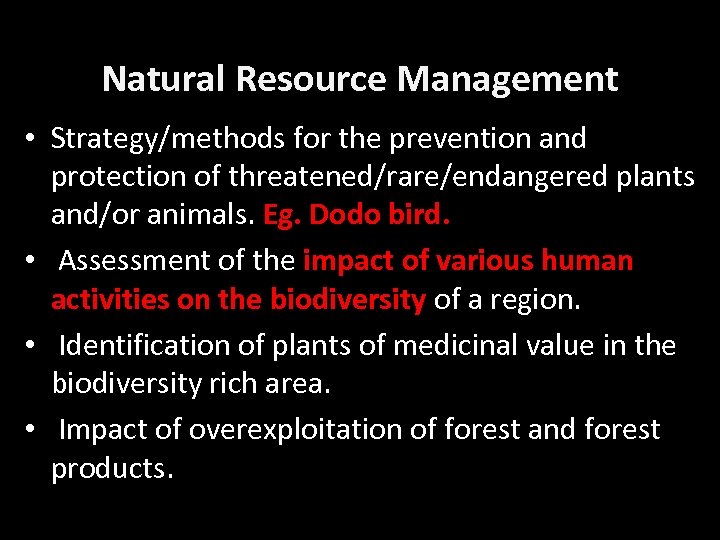 Natural Resource Management

• Strategy/methods for the prevention and protection of threatened/rare/endangered plants and/or animals. Eg. Dodo bird.

• Assessment of the impact of various human activities on the biodiversity of a region.

• Identification of plants of medicinal value in the biodiversity rich area.

• Impact of overexploitation of forest and forest products.